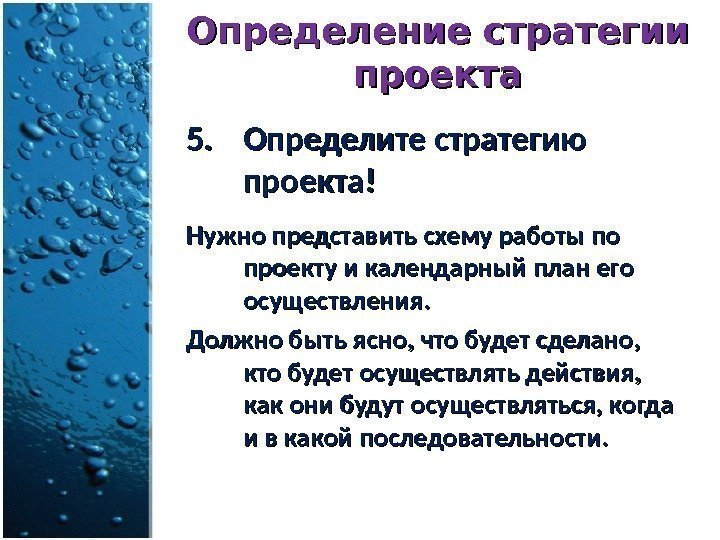 Определение стратегии проекта

5. Определите стратегию проекта!

Нужно представить схему работы по проекту и календарный план его осуществления.

Должно быть ясно, что будет сделано, кто будет осуществлять действия, как они будут осуществляться, когда и в какой последовательности.